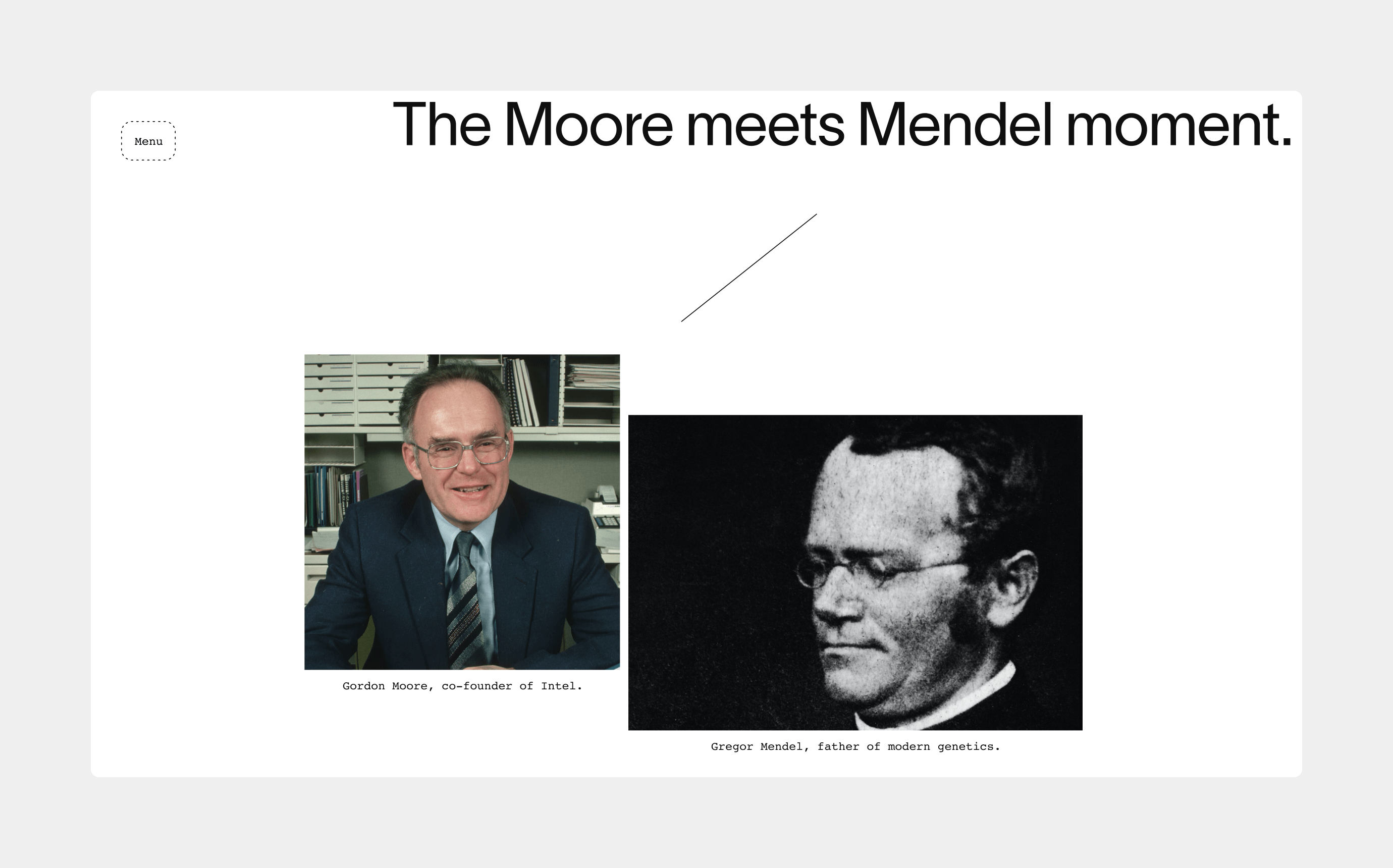 Menu

The Moore meets Mendel moment.

Gordon Moore, co-founder of Intel.

Gregor Mendel, father of modern genetics.